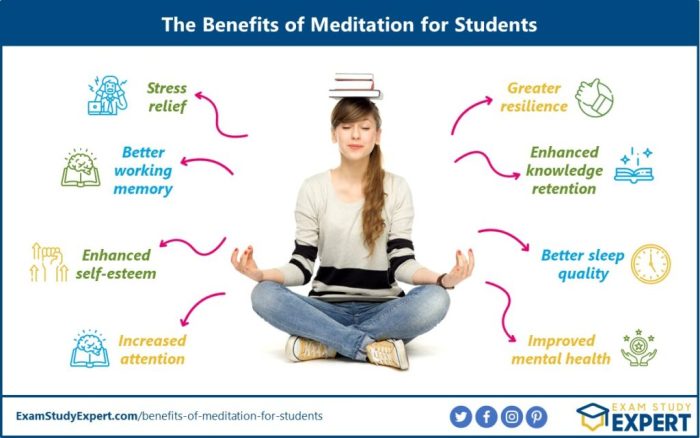 The Benefits of Meditation for Students

Stress relief

Better working memory

Enhanced self-esteem

Increased attention

Greater resilience

Enhanced knowledge retention

Better sleep quality

Improved mental health

ExamStudyExpert.com/benefits-of-meditation-for-students

EXAM STUDY EXPERT